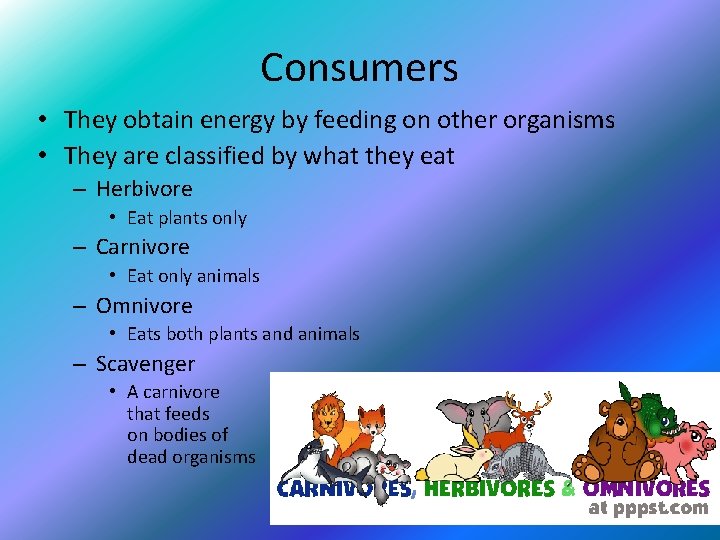 Consumers

• They obtain energy by feeding on other organisms
• They are classified by what they eat
– Herbivore
• Eat plants only
– Carnivore
• Eat only animals
– Omnivore
• Eats both plants and animals
– Scavenger
• A carnivore that feeds on bodies of dead organisms

CARNIVORES, HERBIVORES & OMNIVORES at pppst.com